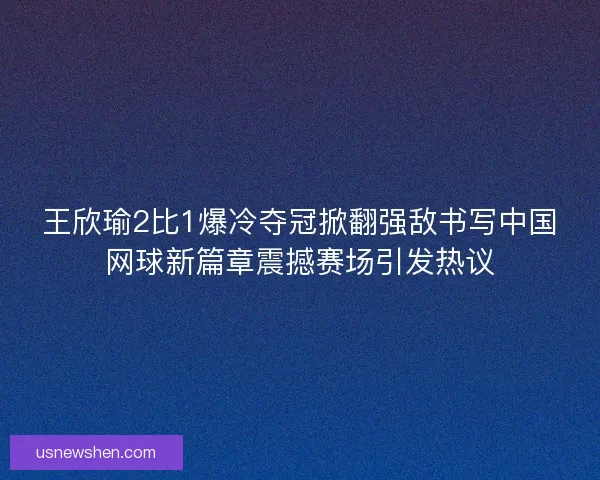 王欣瑜2比1爆冷夺冠掀翻强敌书写中国网球新篇章震撼赛场引发热议

usnewshen.com